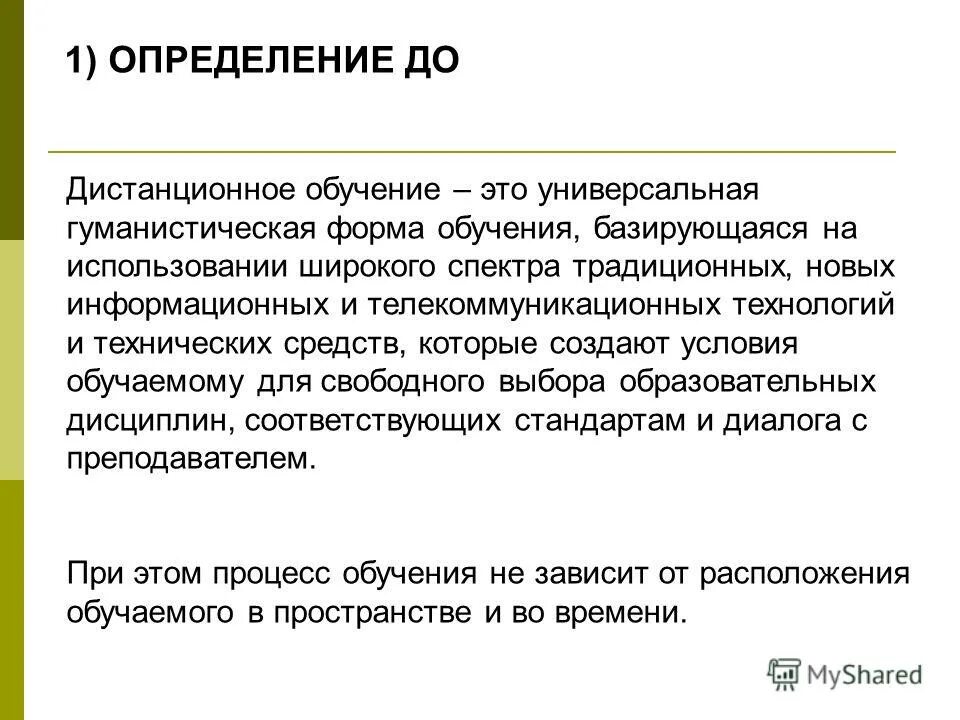 1) ОПРЕДЕЛЕНИЕ ДО

Дистанционное обучение – это универсальная гуманистическая форма обучения, базирующаяся на использовании широкого спектра традиционных, новых информационных и телекоммуникационных технологий и технических средств, которые создают условия обучаемому для свободного выбора образовательных дисциплин, соответствующих стандартам и диалога с преподавателем.

При этом процесс обучения не зависит от расположения обучаемого в пространстве и во времени.

MyShared